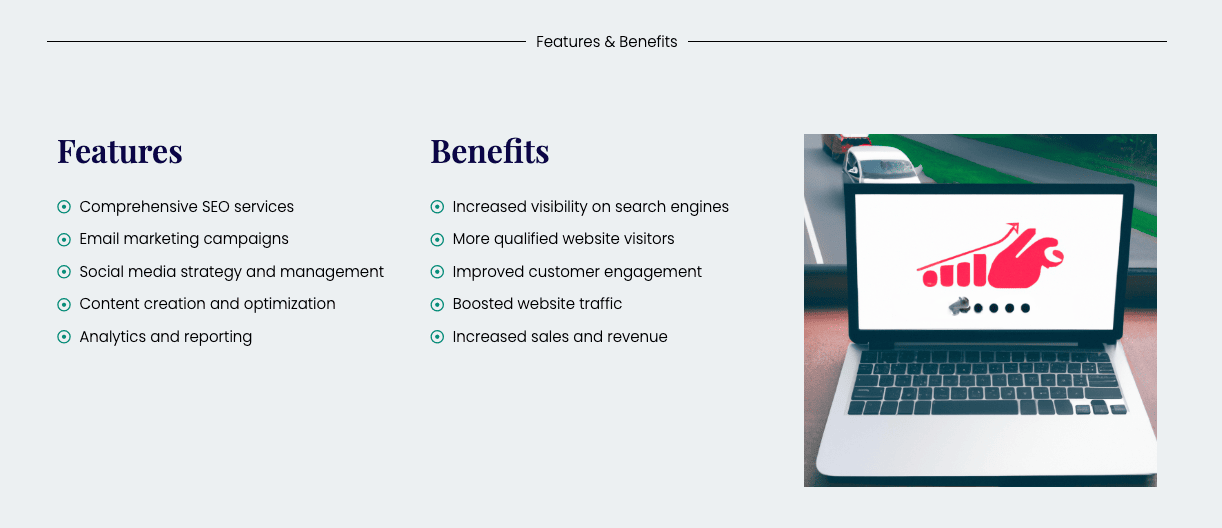 Features & Benefits

Features

Comprehensive SEO services
Email marketing campaigns
Social media strategy and management
Content creation and optimization
Analytics and reporting

Benefits

Increased visibility on search engines
More qualified website visitors
Improved customer engagement
Boosted website traffic
Increased sales and revenue